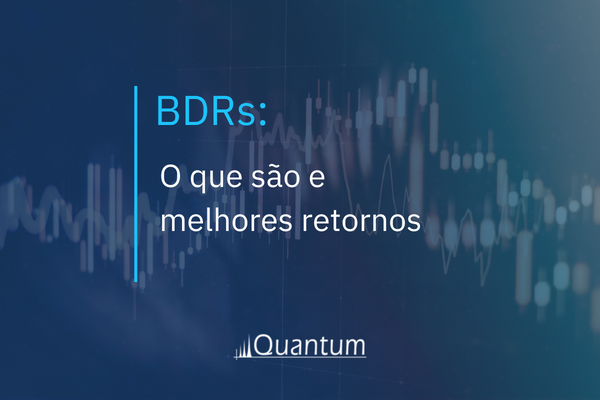 BDRs:

O que são e melhores retornos

Quantum